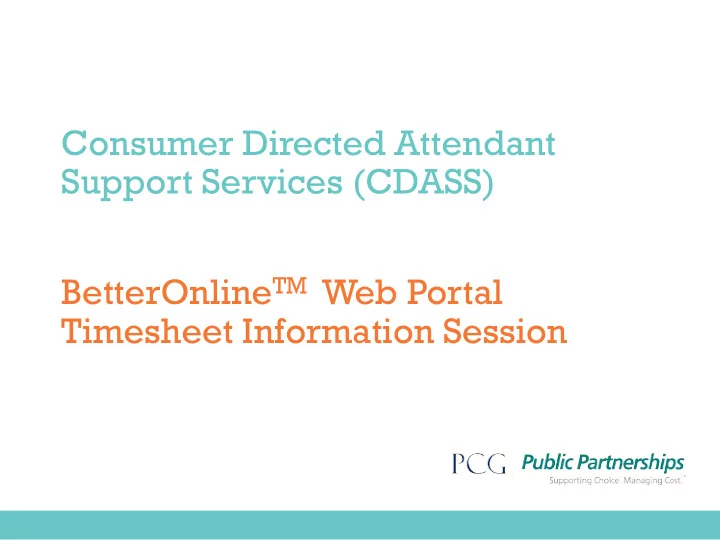 Consumer Directed Attendant Support Services (CDASS)

BetterOnline™ Web Portal Timesheet Information Session

PCG Public Partnerships
Supporting Choice. Managing Cost.